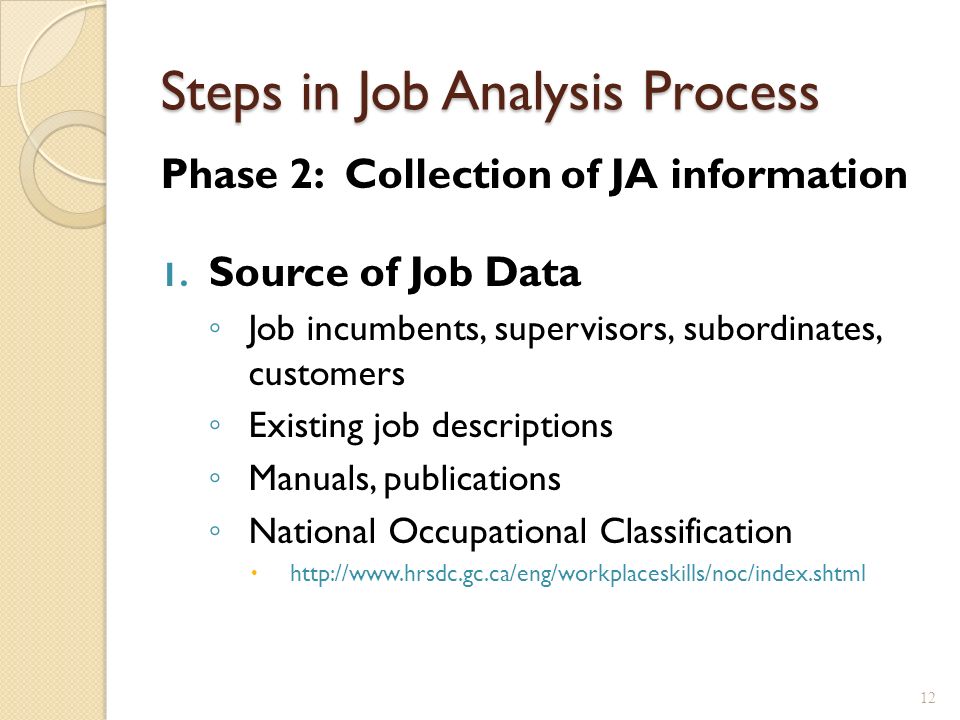 Steps in Job Analysis Process

Phase 2: Collection of JA information

1. Source of Job Data
◦ Job incumbents, supervisors, subordinates, customers
◦ Existing job descriptions
◦ Manuals, publications
◦ National Occupational Classification
• http://www.hrsdc.gc.ca/eng/workplaceskills/noc/index.shtml

12